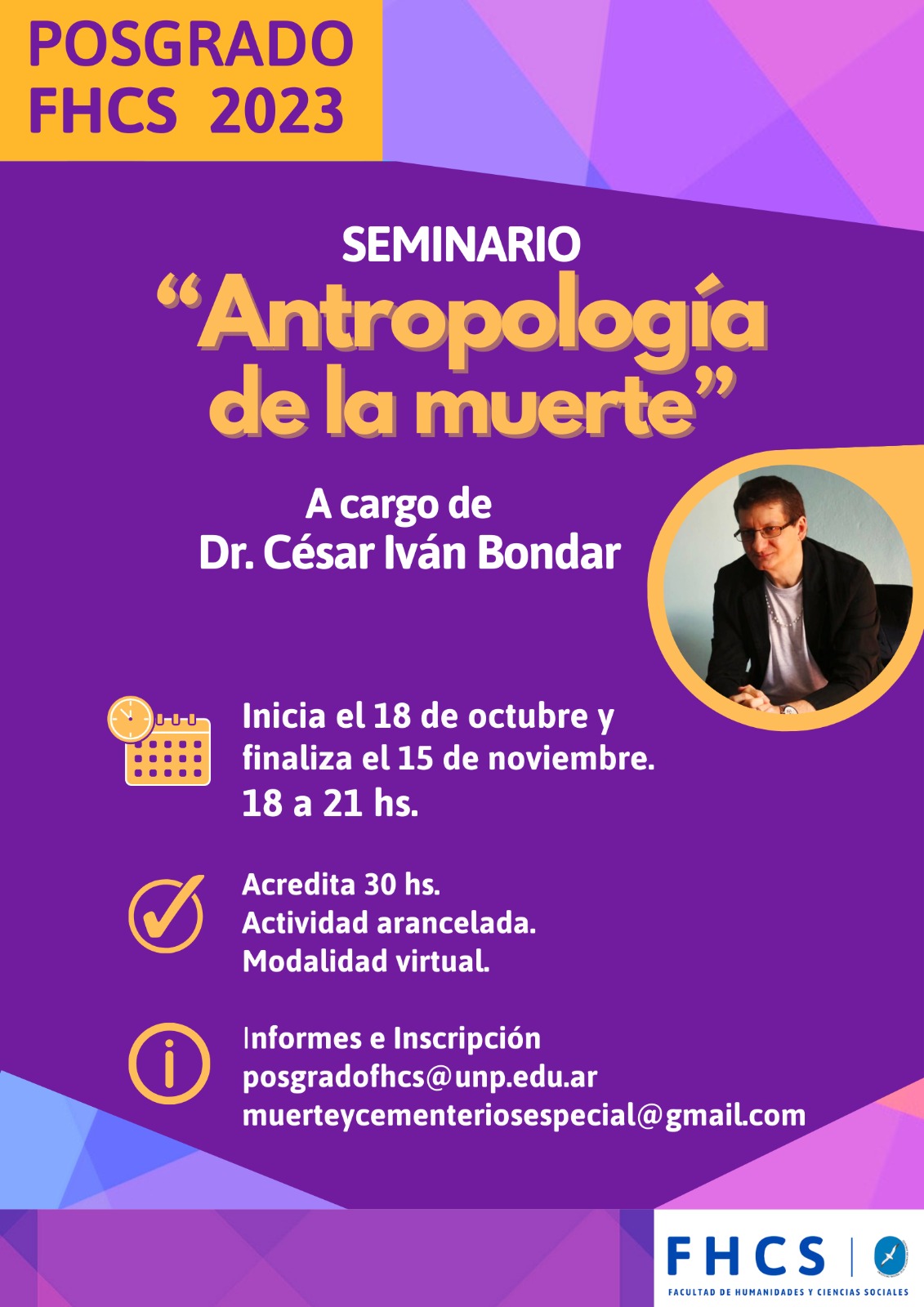 POSGRADO FHCS 2023

SEMINARIO

“Antropología de la muerte”

A cargo de
Dr. César Iván Bondar

Inicia el 18 de octubre y finaliza el 15 de noviembre.
18 a 21 hs.

Acredita 30 hs.
Actividad arancelada.
Modalidad virtual.

Informes e Inscripción
posgradofhcs@unp.edu.ar
muerteycementeriosespecial@gmail.com

FHCS
FACULTAD DE HUMANIDADES Y CIENCIAS SOCIALES